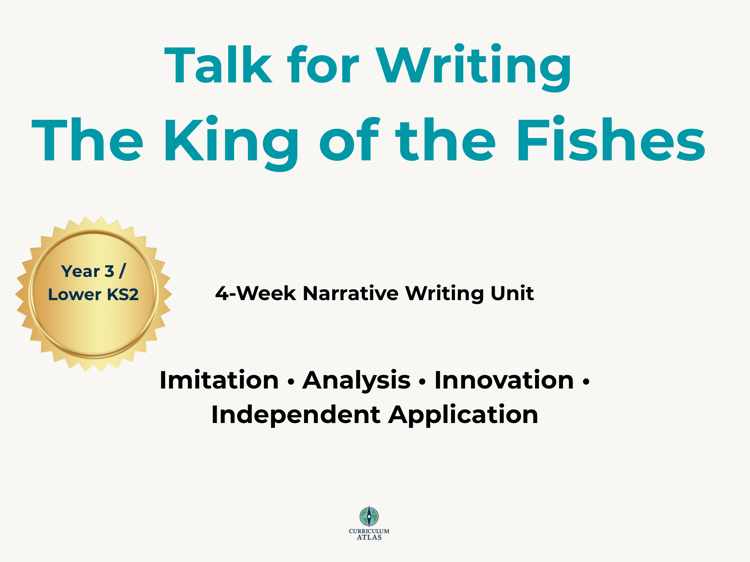 Talk for Writing
The King of the Fishes

Year 3 / Lower KS2

4-Week Narrative Writing Unit

Imitation • Analysis • Innovation • Independent Application

CURRICULUM ATLAS